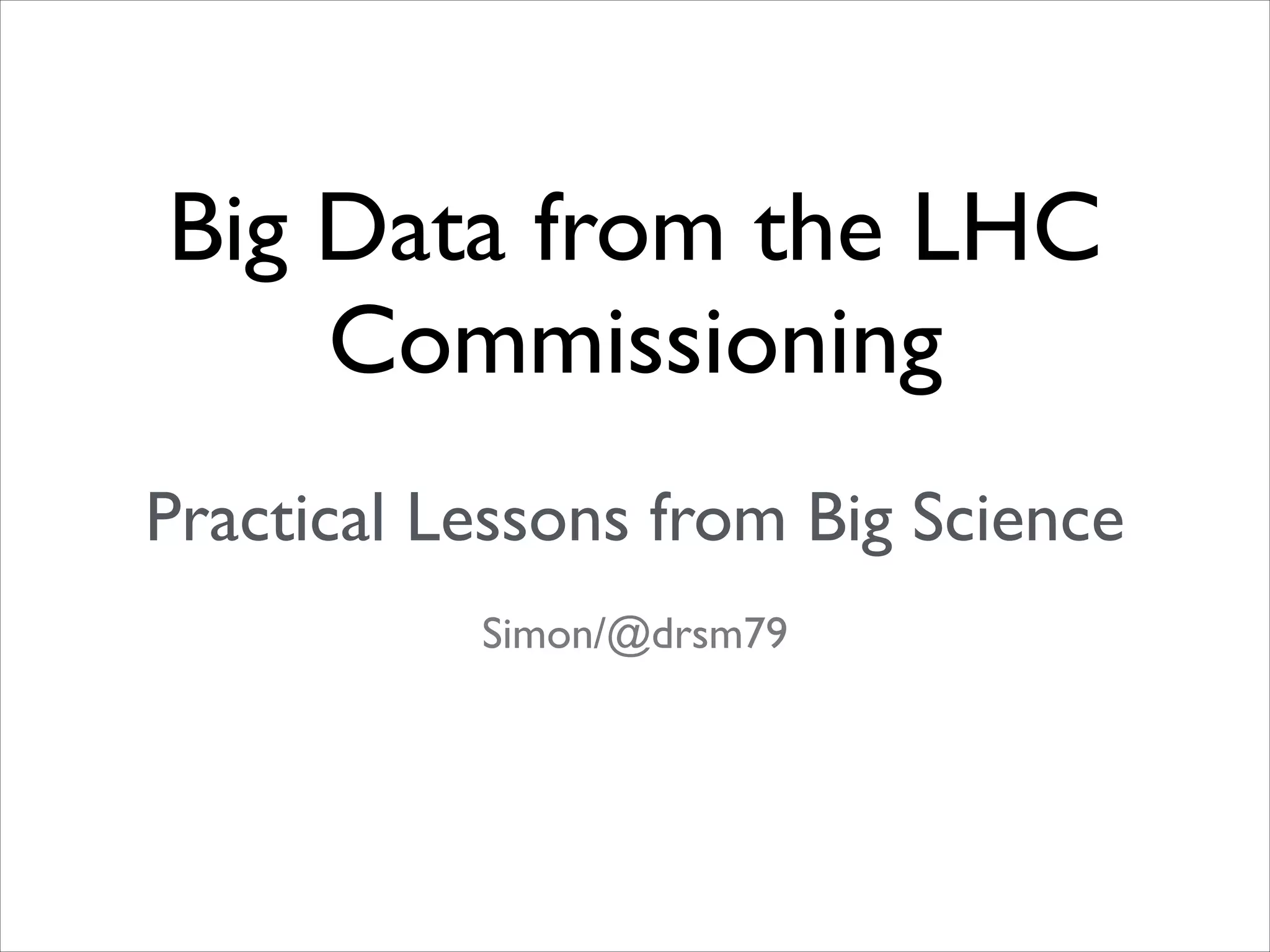 Big Data from the LHC Commissioning

Practical Lessons from Big Science

Simon/@drsm79